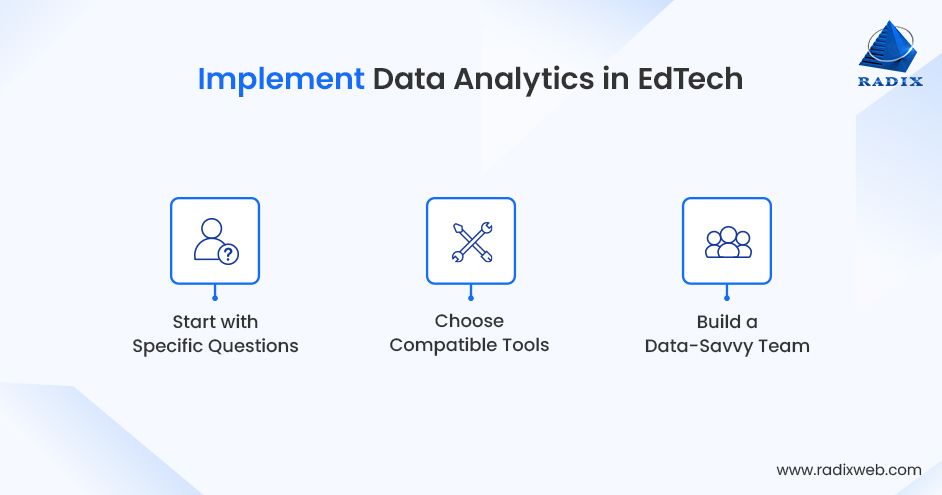 Implement Data Analytics in EdTech

RADIX

Start with Specific Questions

Choose Compatible Tools

Build a Data-Savvy Team

www.radixweb.com